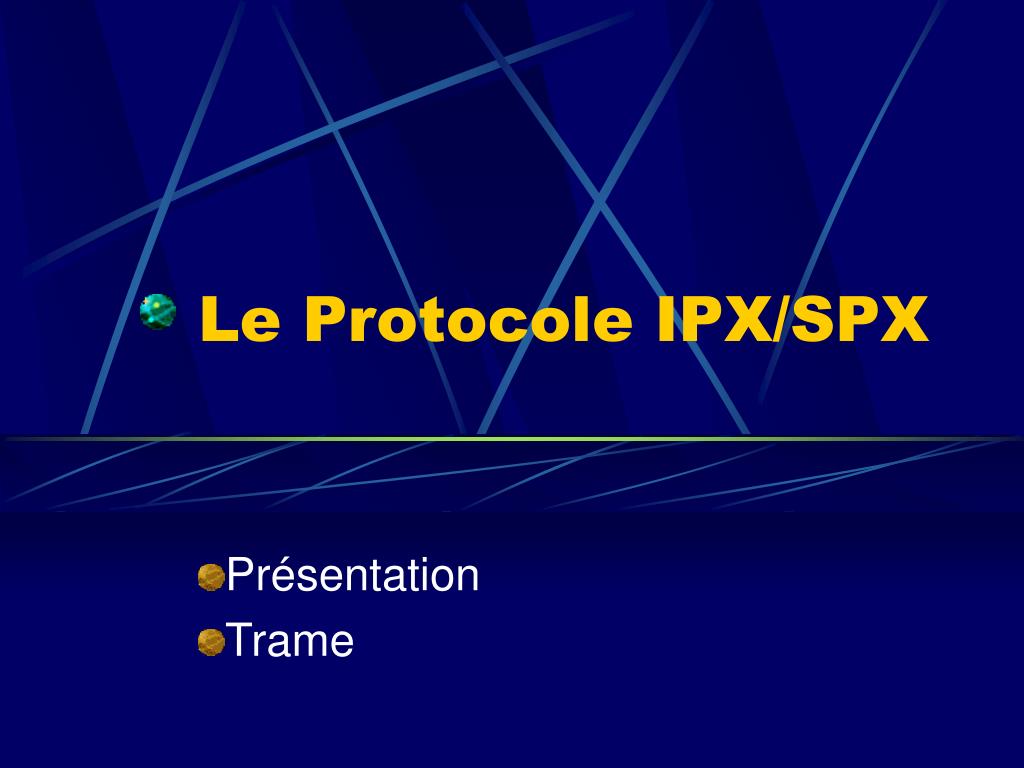 Le Protocole IPX/SPX

Présentation
Trame